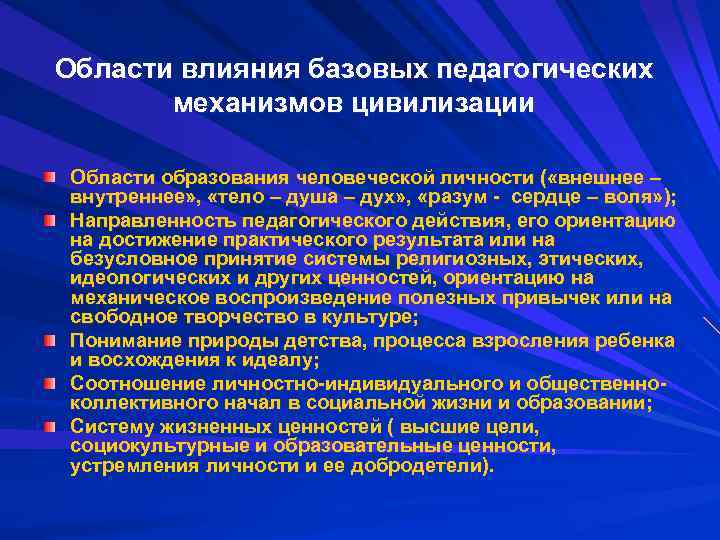 Области влияния базовых педагогических механизмов цивилизации

Области образования человеческой личности («внешнее – внутреннее», «тело – душа – дух», «разум - сердце – воля»);

Направленность педагогического действия, его ориентацию на достижение практического результата или на безусловное принятие системы религиозных, этических, идеологических и других ценностей, ориентацию на механическое воспроизведение полезных привычек или на свободное творчество в культуре;

Понимание природы детства, процесса взросления ребенка и восхождения к идеалу;

Соотношение личностно-индивидуального и общественно-коллективного начал в социальной жизни и образовании;

Систему жизненных ценностей ( высшие цели, социокультурные и образовательные ценности, устремления личности и ее добродетели).